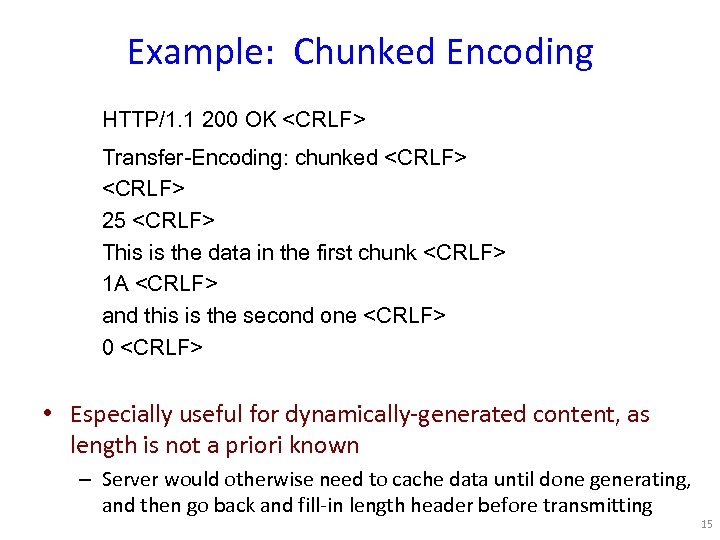 Example: Chunked Encoding

HTTP/1.1 200 OK <CRLF>
Transfer-Encoding: chunked <CRLF>
<CRLF>
25 <CRLF>
This is the data in the first chunk <CRLF>
1A <CRLF>
and this is the second one <CRLF>
0 <CRLF>

• Especially useful for dynamically-generated content, as length is not a priori known

– Server would otherwise need to cache data until done generating, and then go back and fill-in length header before transmitting

15